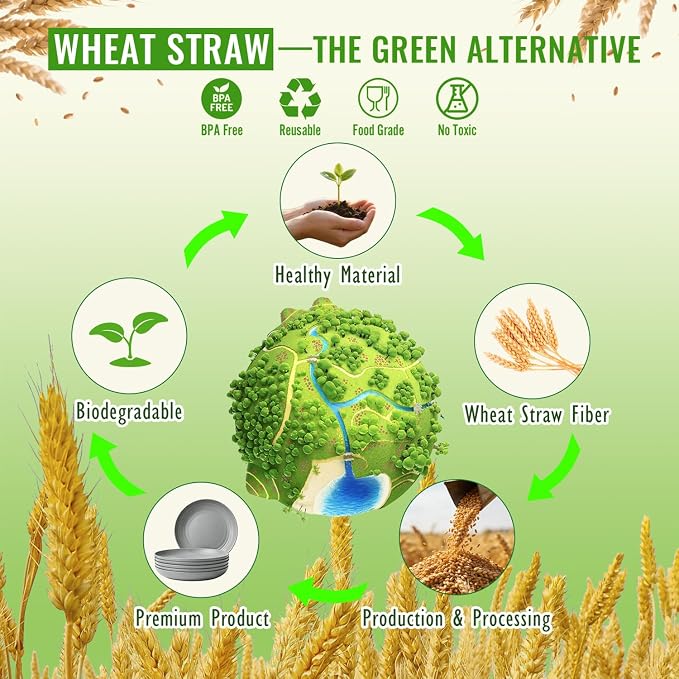 WHEAT STRAW —THE GREEN ALTERNATIVE

BPA FREE
BPA Free

Reusable

Food Grade

No Toxic

Healthy Material

Wheat Straw Fiber

Production & Processing

Premium Product

Biodegradable